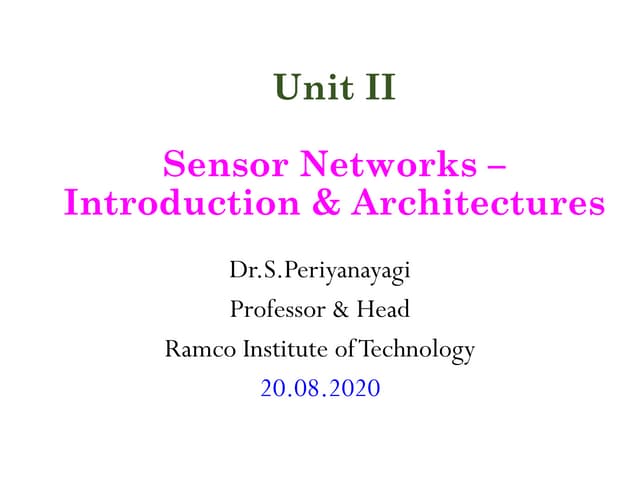 Unit II

Sensor Networks – Introduction & Architectures

Dr.S.Periyanayagi
Professor & Head
Ramco Institute of Technology
20.08.2020